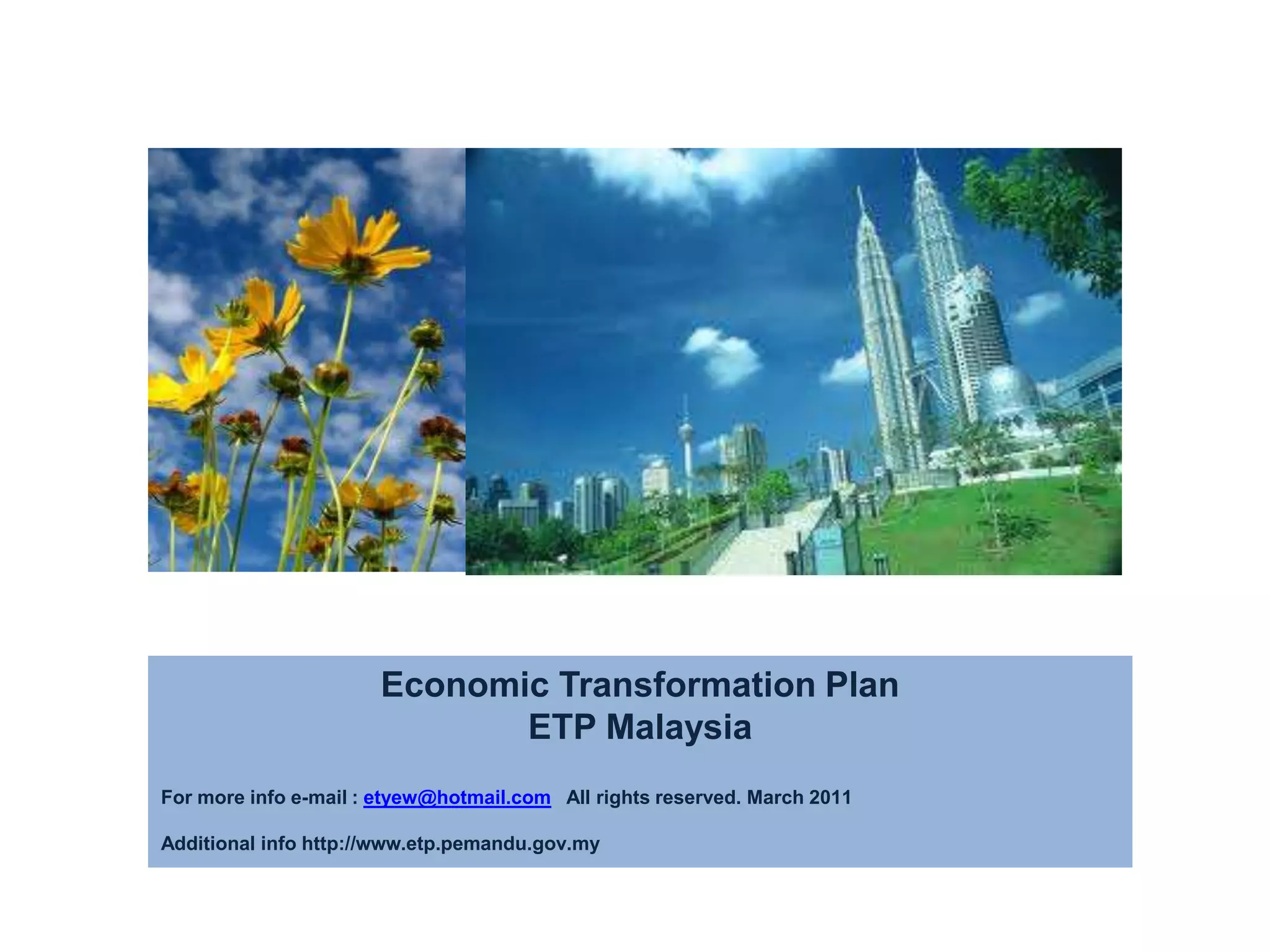 Economic Transformation Plan
ETP Malaysia

For more info e-mail : etyew@hotmail.com All rights reserved. March 2011

Additional info http://www.etp.pemandu.gov.my